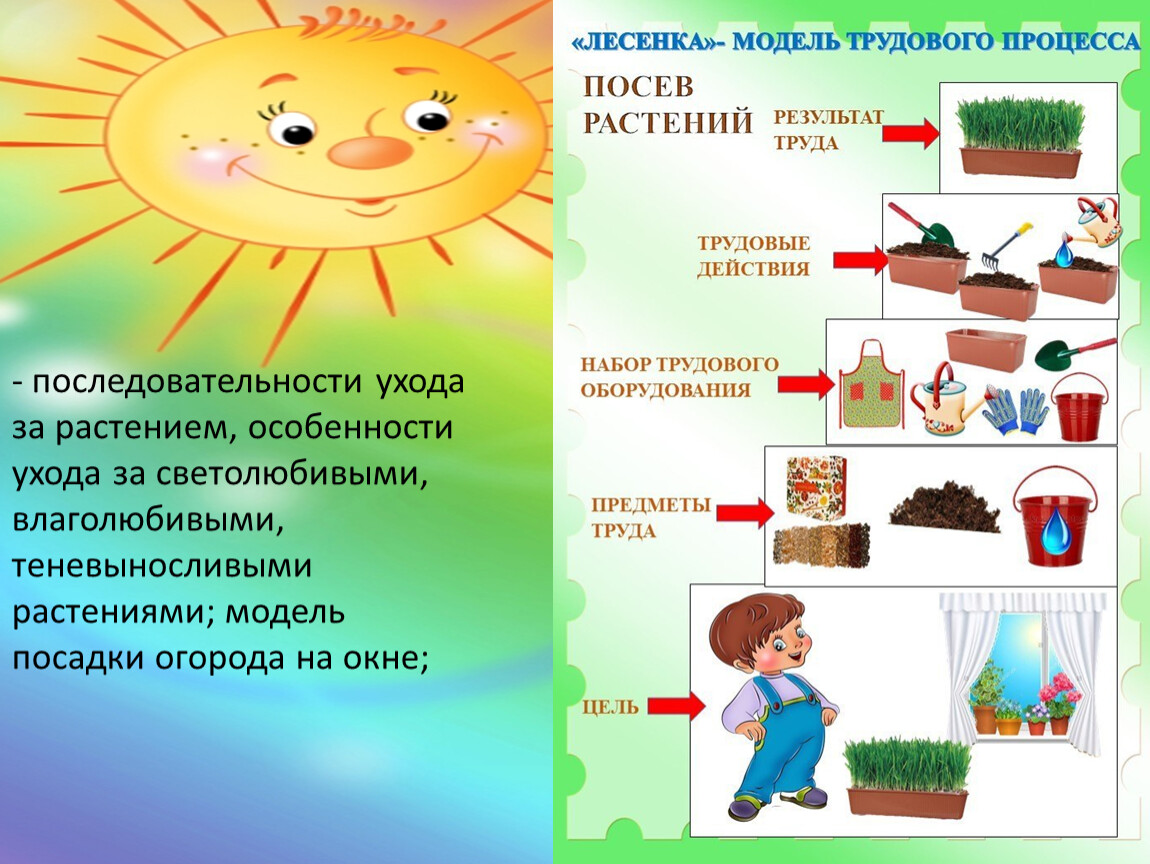 - последовательности ухода за растением, особенности ухода за светолюбивыми, влаголюбивыми, теневыносливыми растениями; модель посадки огорода на окне;

«ЛЕСЕНКА»- МОДЕЛЬ ТРУДОВОГО ПРОЦЕССА

ПОСЕВ РАСТЕНИЙ

РЕЗУЛЬТАТ ТРУДА

ТРУДОВЫЕ ДЕЙСТВИЯ

НАБОР ТРУДОВОГО ОБОРУДОВАНИЯ

ПРЕДМЕТЫ ТРУДА

ЦЕЛЬ